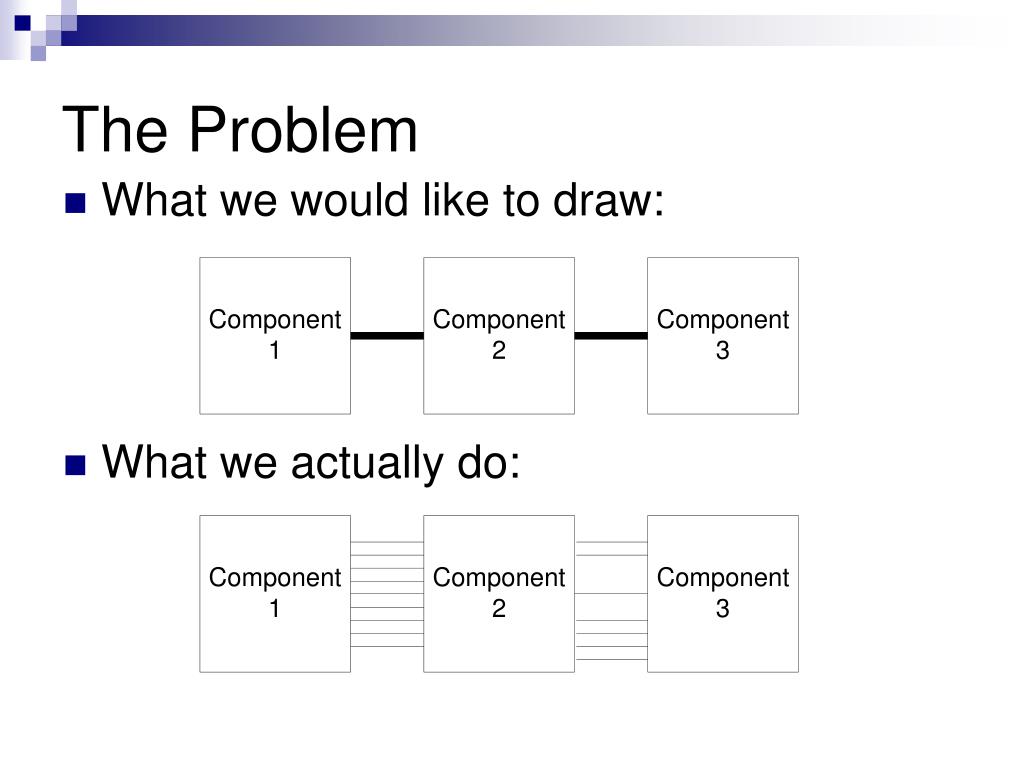 The Problem

What we would like to draw:

Component 1

Component 2

Component 3

What we actually do:

Component 1

Component 2

Component 3